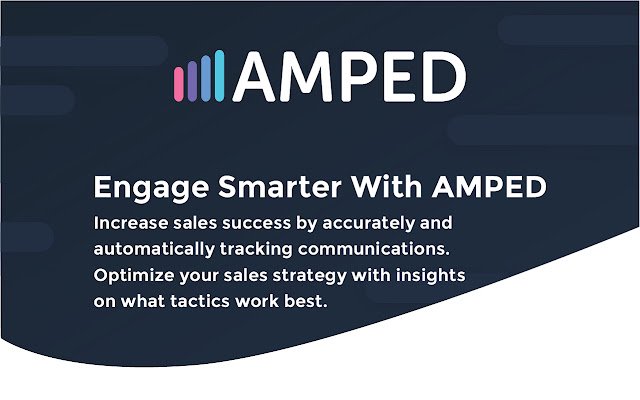 AMPED

Engage Smarter With AMPED

Increase sales success by accurately and automatically tracking communications. Optimize your sales strategy with insights on what tactics work best.